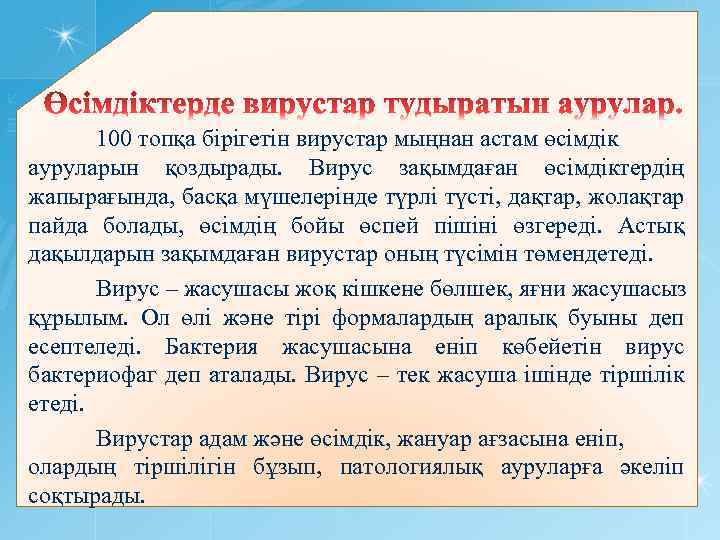 Өсімдіктерде вирустар тудыратын аурулар.

100 топқа бірігетін вирустар мыңнан астам өсімдік ауруларын қоздырады. Вирус зақымдаған өсімдіктердің жапырағында, басқа мүшелерінде түрлі түсті, дақтар, жолақтар пайда болады, өсімдің бойы өспей пішіні өзгереді. Астық дақылдарын зақымдаған вирустар оның түсімін төмендетеді.

Вирус – жасушасы жоқ кішкене бөлшек, яғни жасушасыз құрылым. Ол өлі және тірі формалардың аралық буыны деп есептеледі. Бактерия жасушасына еніп көбейетін вирус бактериофаг деп аталады. Вирус – тек жасуша ішінде тіршілік етеді.

Вирустар адам және өсімдік, жануар ағзасына еніп, олардың тіршілігін бұзып, патологиялық ауруларға әкеліп соқтырады.